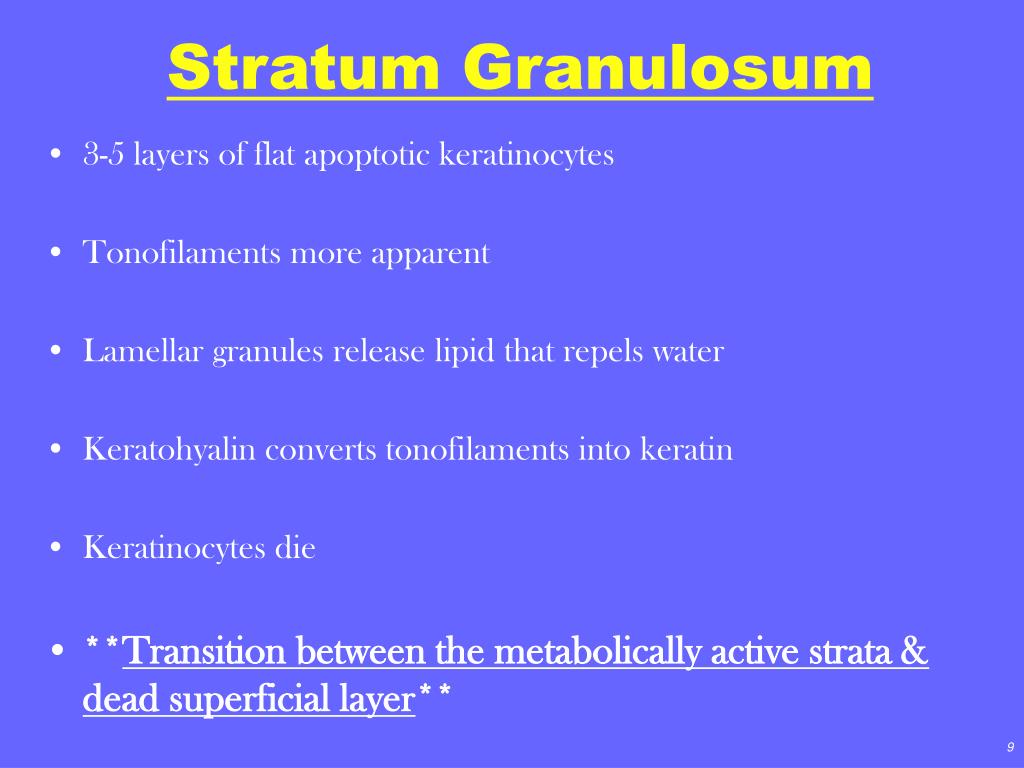 Stratum Granulosum

• 3-5 layers of flat apoptotic keratinocytes

• Tonofilaments more apparent

• Lamellar granules release lipid that repels water

• Keratohyalin converts tonofilaments into keratin

• Keratinocytes die

• **Transition between the metabolically active strata & dead superficial layer**

9